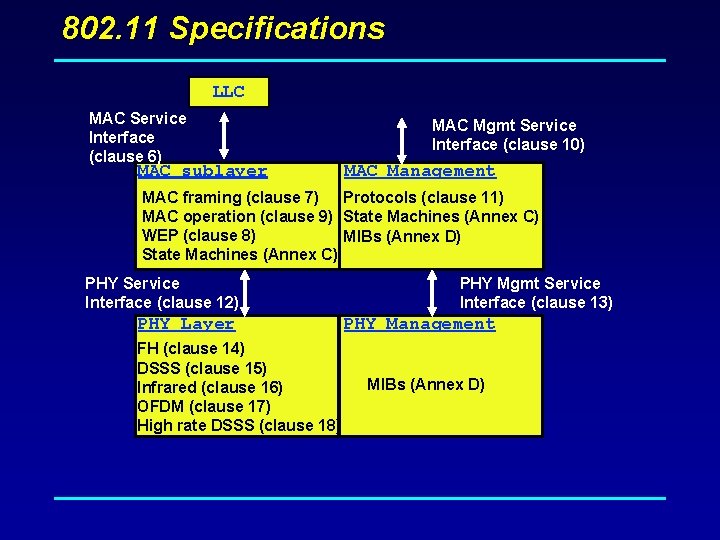 802.11 Specifications

LLC

MAC Service Interface (clause 6)

MAC Mgmt Service Interface (clause 10)

MAC sublayer

MAC framing (clause 7)
MAC operation (clause 9)
WEP (clause 8)
State Machines (Annex C)

MAC Management

Protocols (clause 11)
State Machines (Annex C)
MIBs (Annex D)

PHY Service Interface (clause 12)

PHY Mgmt Service Interface (clause 13)

PHY Layer

FH (clause 14)
DSSS (clause 15)
Infrared (clause 16)
OFDM (clause 17)
High rate DSSS (clause 18)

PHY Management

MIBs (Annex D)